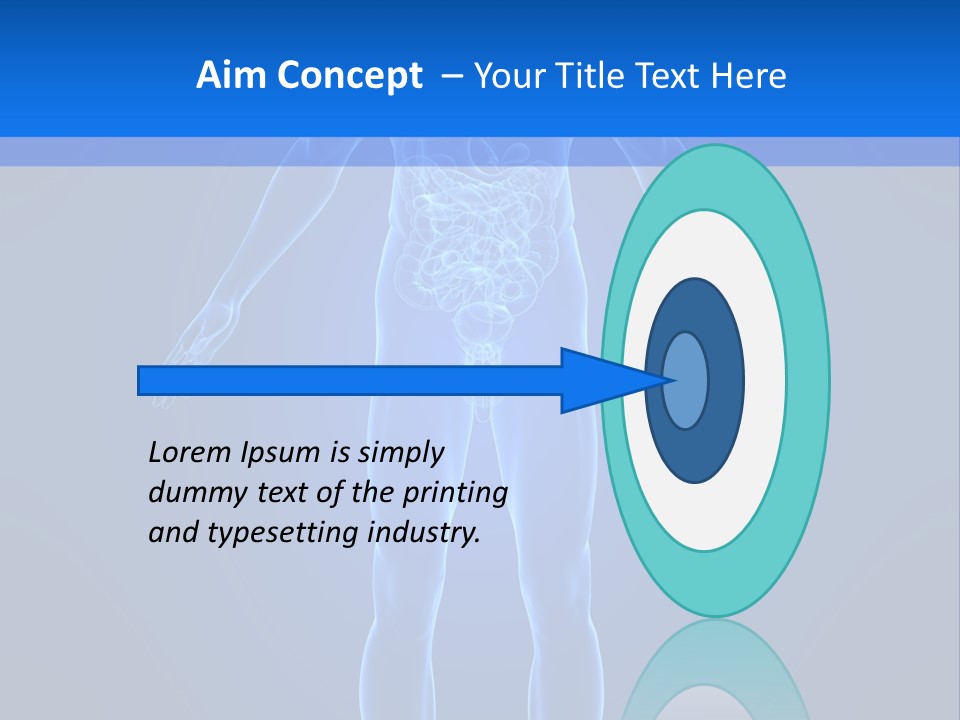 Aim Concept – Your Title Text Here

Lorem Ipsum is simply dummy text of the printing and typesetting industry.